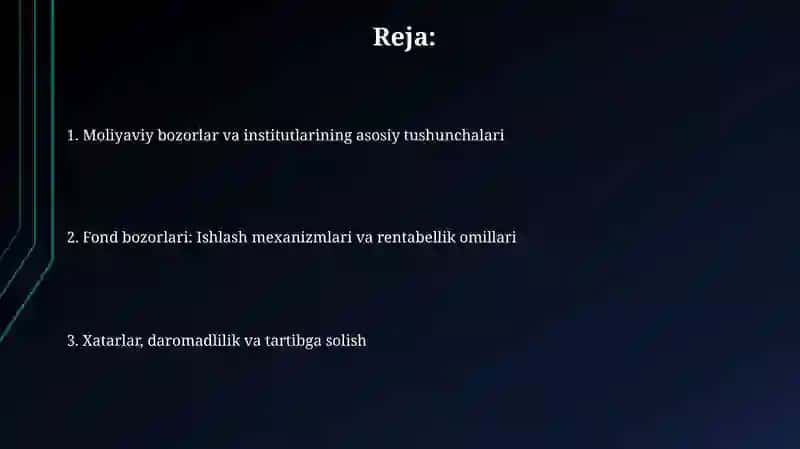 Reja:

1. Moliyaviy bozorlar va institutlarining asosiy tushunchalari

2. Fond bozorlari: Ishlash mexanizmlari va rentabellik omillari

3. Xatarlar, daromadlilik va tartibga solish